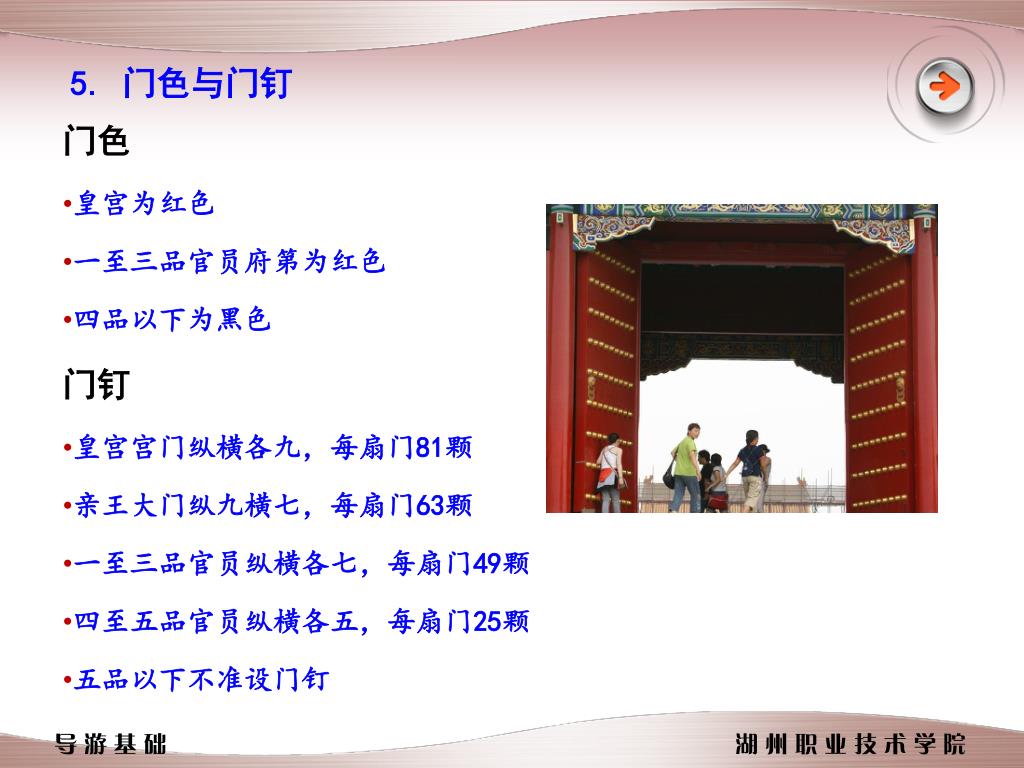 5. 门色与门钉

门色

•皇宫为红色

•一至三品官员府第为红色

•四品以下为黑色

门钉

•皇宫宫门纵横各九，每扇门81颗

•亲王大门纵九横七，每扇门63颗

•一至三品官员纵横各七，每扇门49颗

•四至五品官员纵横各五，每扇门25颗

•五品以下不准设门钉

导游基础

湖州职业技术学院